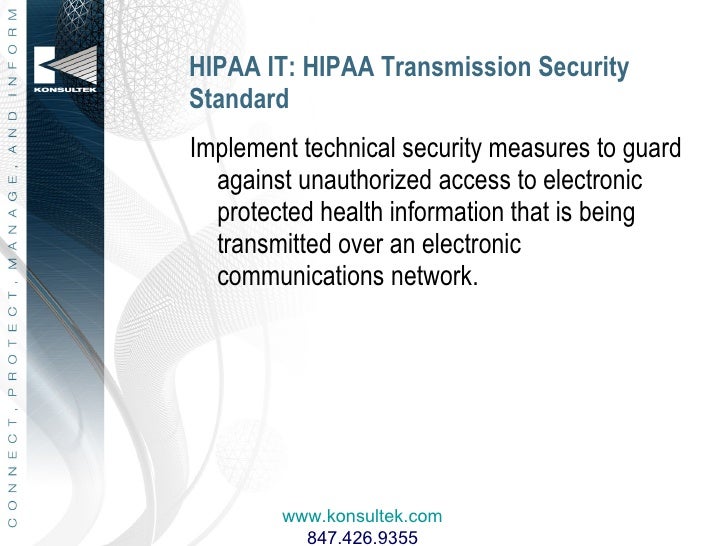 CONNECT, PROTECT, MANAGE, AND INFORM

KONSULTEK

HIPAA IT: HIPAA Transmission Security Standard

Implement technical security measures to guard against unauthorized access to electronic protected health information that is being transmitted over an electronic communications network.

www.konsultek.com
847.426.9355